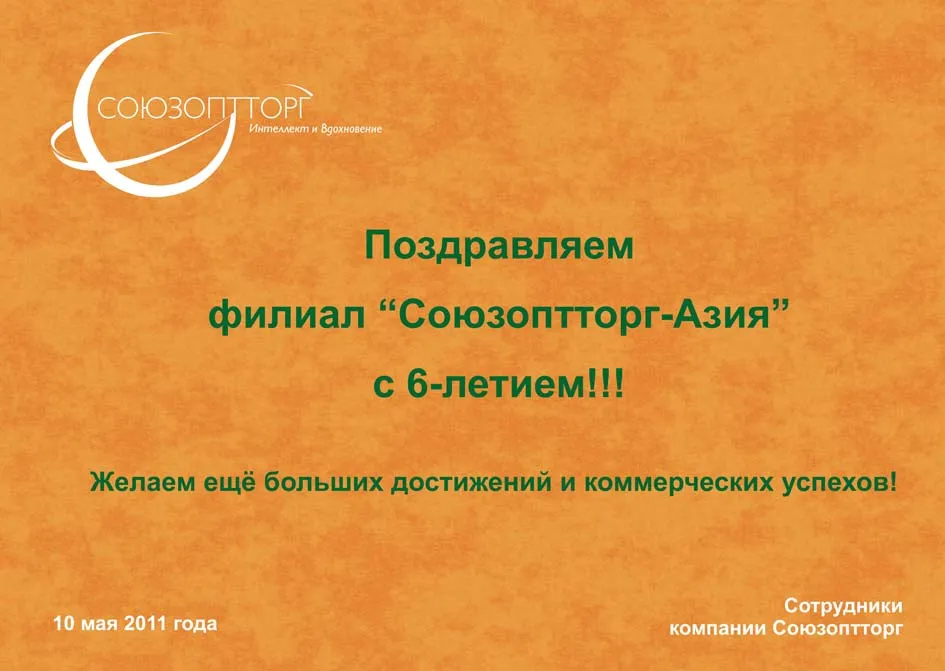 СОЮЗОПТТОРГ
Интеллект и Вдохновение

Поздравляем
филиал “Союзоптторг-Азия”
с 6-летием!!!

Желаем ещё больших достижений и коммерческих успехов!

10 мая 2011 года

Сотрудники
компании Союзоптторг